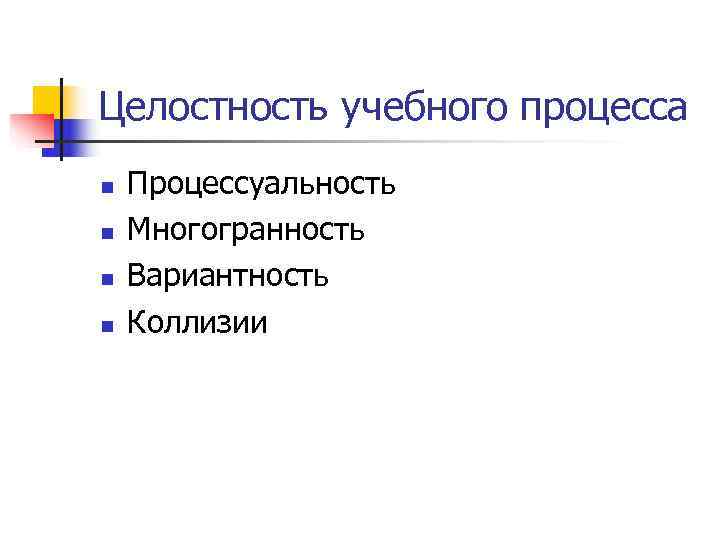 Целостность учебного процесса

- Процессуальность
- Многогранность
- Вариантность
- Коллизии